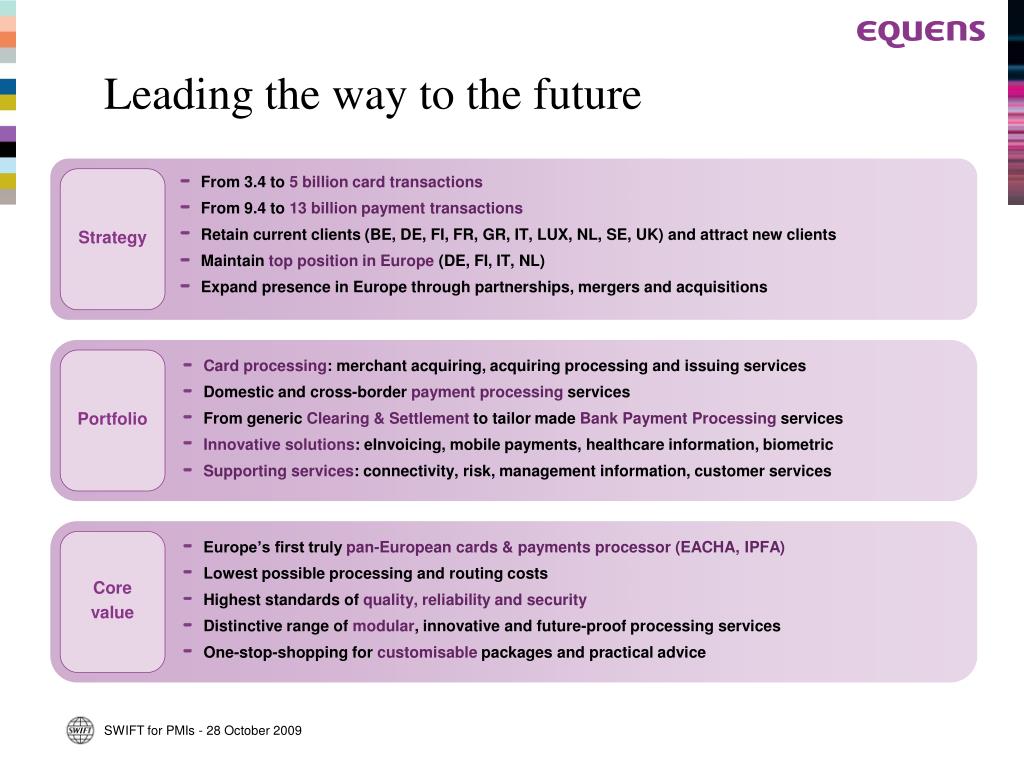 EQUENS

Leading the way to the future

Strategy

- From 3.4 to 5 billion card transactions
- From 9.4 to 13 billion payment transactions
- Retain current clients (BE, DE, FI, FR, GR, IT, LUX, NL, SE, UK) and attract new clients
- Maintain top position in Europe (DE, FI, IT, NL)
- Expand presence in Europe through partnerships, mergers and acquisitions

Portfolio

- Card processing: merchant acquiring, acquiring processing and issuing services
- Domestic and cross-border payment processing services
- From generic Clearing & Settlement to tailor made Bank Payment Processing services
- Innovative solutions: eInvoicing, mobile payments, healthcare information, biometric
- Supporting services: connectivity, risk, management information, customer services

Core value

- Europe's first truly pan-European cards & payments processor (EACHA, IPFA)
- Lowest possible processing and routing costs
- Highest standards of quality, reliability and security
- Distinctive range of modular, innovative and future-proof processing services
- One-stop-shopping for customisable packages and practical advice

SWIFT

SWIFT for PMIs - 28 October 2009